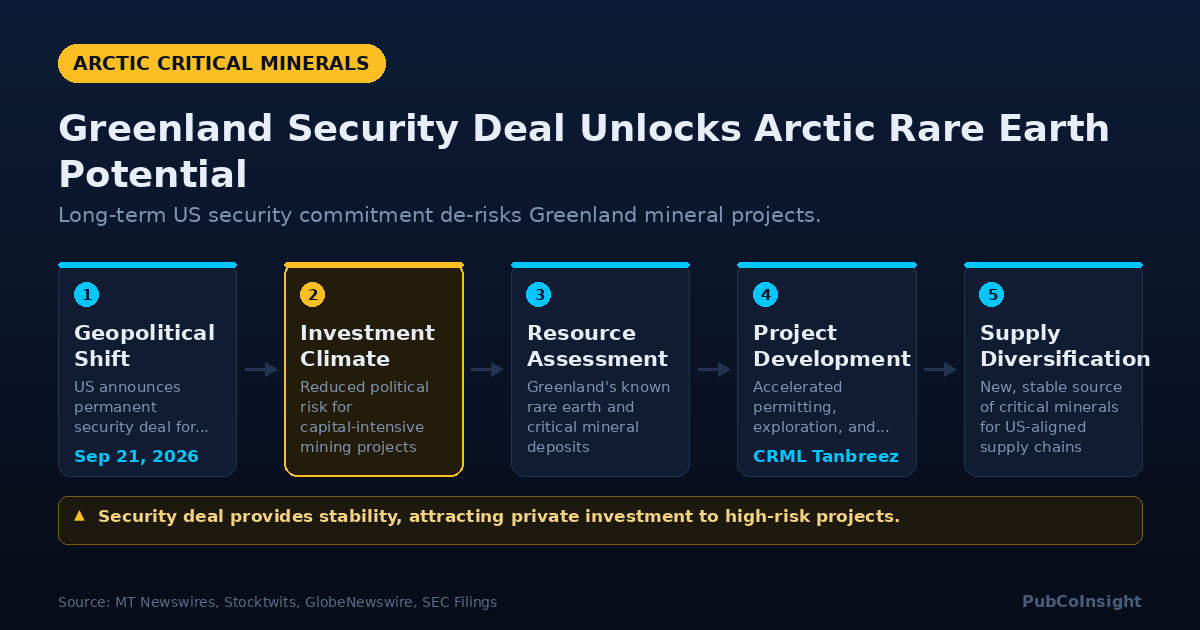 ARCTIC CRITICAL MINERALS

Greenland Security Deal Unlocks Arctic Rare Earth Potential

Long-term US security commitment de-risks Greenland mineral projects.

1
Geopolitical Shift
US announces permanent security deal for...
Sep 21, 2026

2
Investment Climate
Reduced political risk for capital-intensive mining projects

3
Resource Assessment
Greenland's known rare earth and critical mineral deposits

4
Project Development
Accelerated permitting, exploration, and...
CRML Tanbreez

5
Supply Diversification
New, stable source of critical minerals for US-aligned supply chains

▲ Security deal provides stability, attracting private investment to high-risk projects.

Source: MT Newswires, Stocktwits, GlobeNewswire, SEC Filings

PubCoInsight